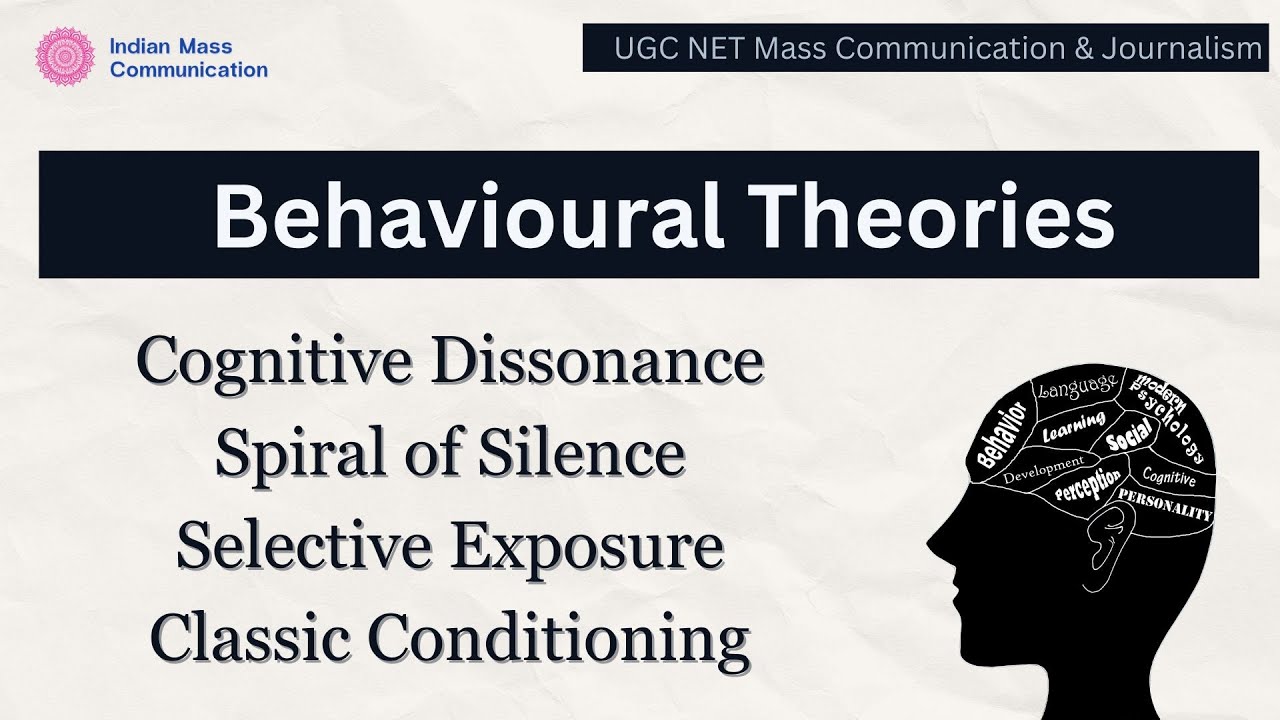 Indian Mass Communication

UGC NET Mass Communication & Journalism

Behavioural Theories

Cognitive Dissonance
Spiral of Silence
Selective Exposure
Classic Conditioning

Behavior
Language
Modern Psychology
Learning
Social
Development
Perception
Cognitive
PERSONALITY